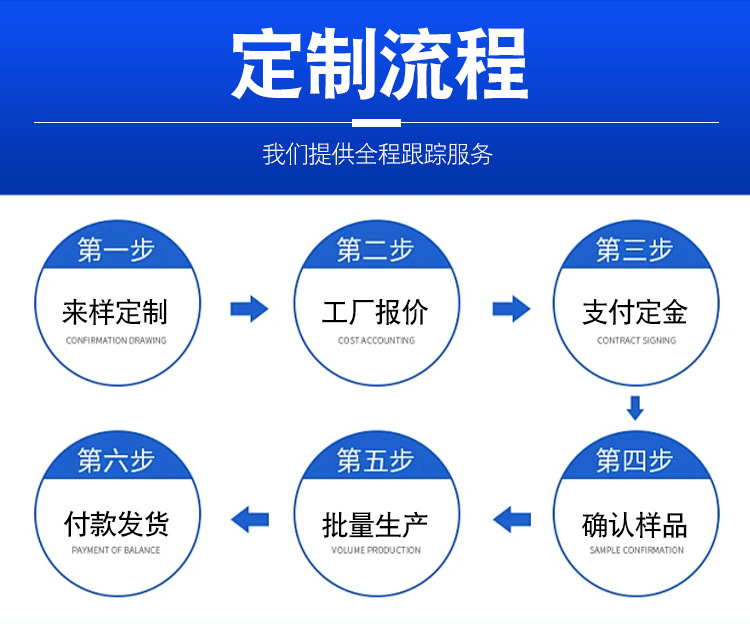 定制流程

我们提供全程跟踪服务

第一步
来样定制
CONFIRMATION DRAWING

第二步
工厂报价
COST ACCOUNTING

第三步
支付定金
CONTRACT SIGNING

第四步
确认样品
SAMPLE CONFIRMATION

第五步
批量生产
VOLUME PRODUCTION

第六步
付款发货
PAYMENT OF BALANCE